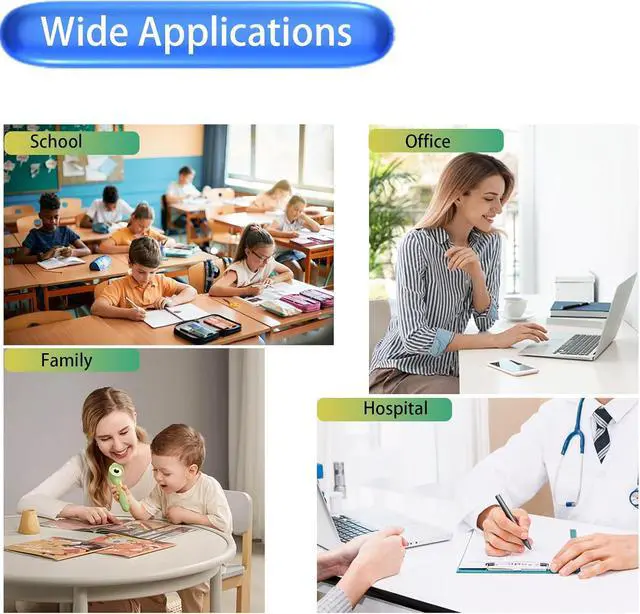 Wide Applications

School

Office

Family

Hospital